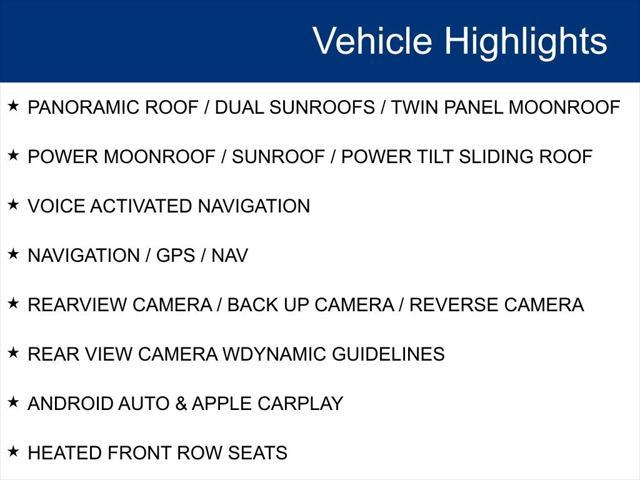 Vehicle Highlights

★ PANORAMIC ROOF / DUAL SUNROOFS / TWIN PANEL MOONROOF

★ POWER MOONROOF / SUNROOF / POWER TILT SLIDING ROOF

★ VOICE ACTIVATED NAVIGATION

★ NAVIGATION / GPS / NAV

★ REARVIEW CAMERA / BACK UP CAMERA / REVERSE CAMERA

★ REAR VIEW CAMERA WDYNAMIC GUIDELINES

★ ANDROID AUTO & APPLE CARPLAY

★ HEATED FRONT ROW SEATS